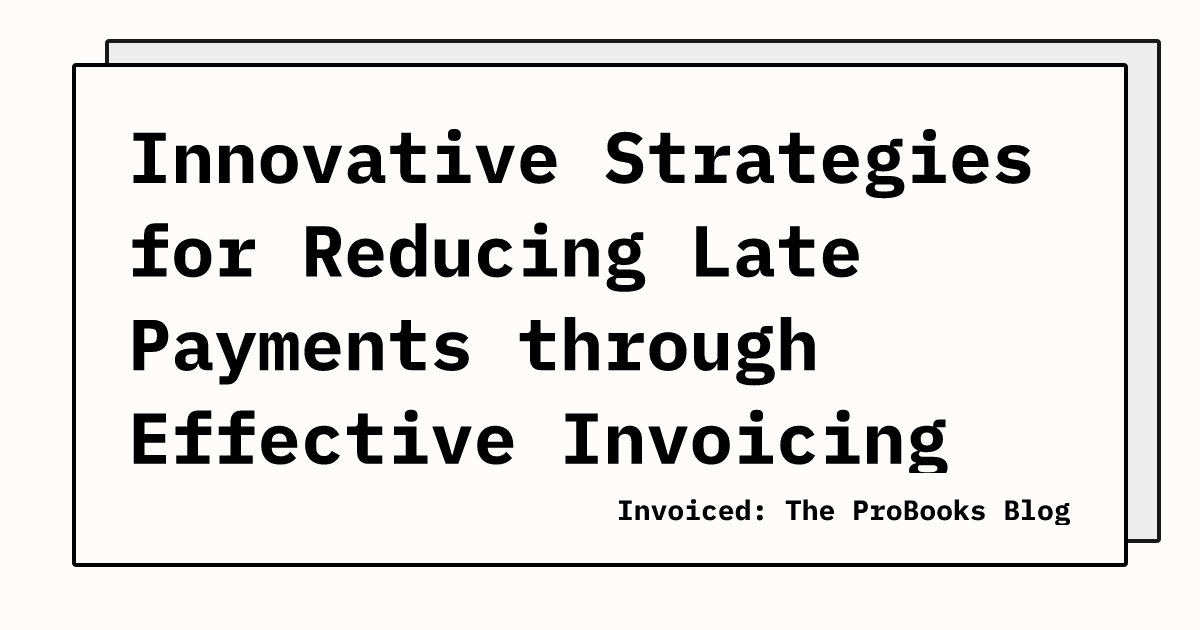 Innovative Strategies for Reducing Late Payments through Effective Invoicing

Invoiced: The ProBooks Blog